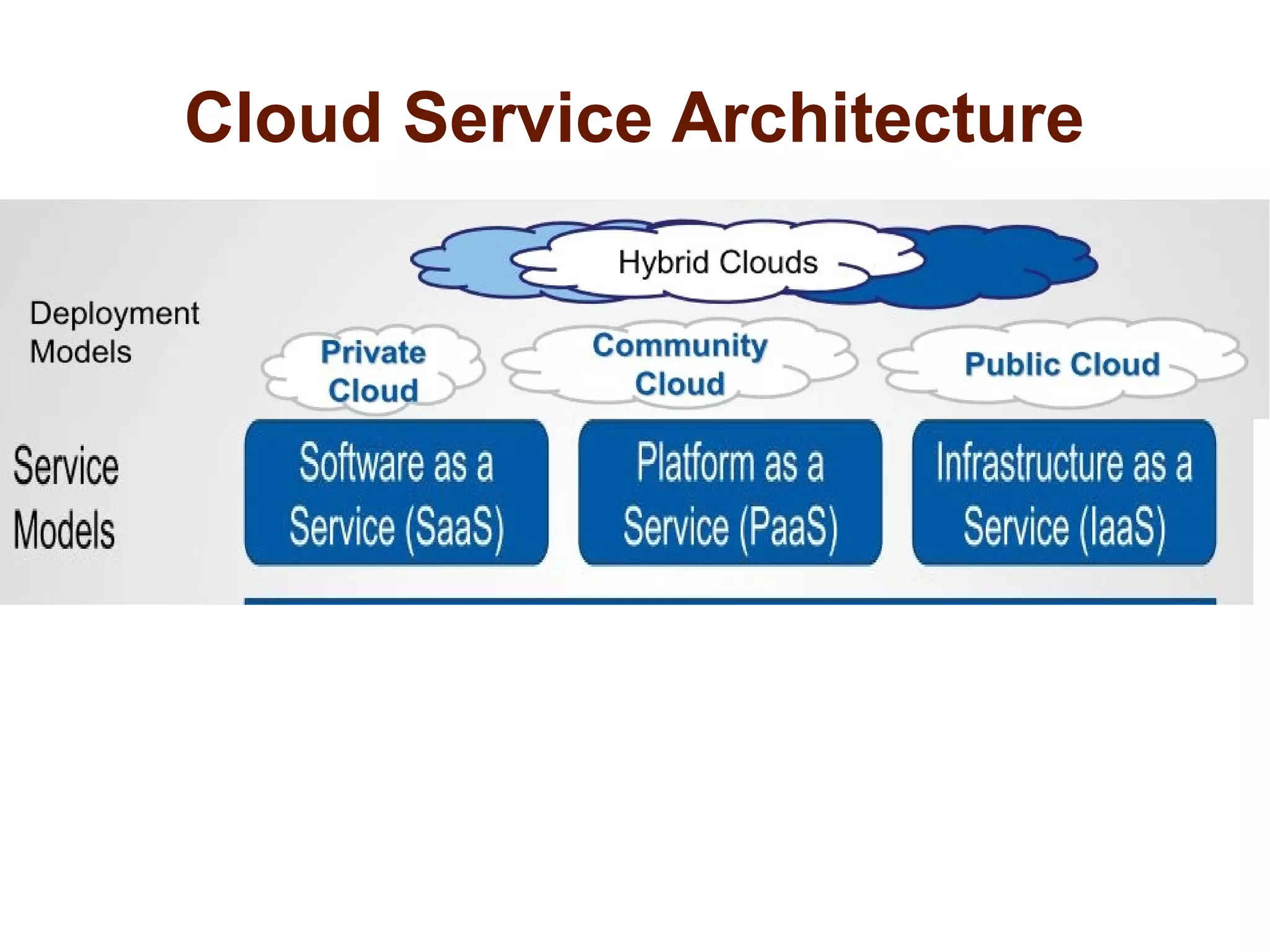 Cloud Service Architecture

Hybrid Clouds

Deployment Models

Private Cloud

Community Cloud

Public Cloud

Service Models

Software as a Service (SaaS)

Platform as a Service (PaaS)

Infrastructure as a Service (IaaS)